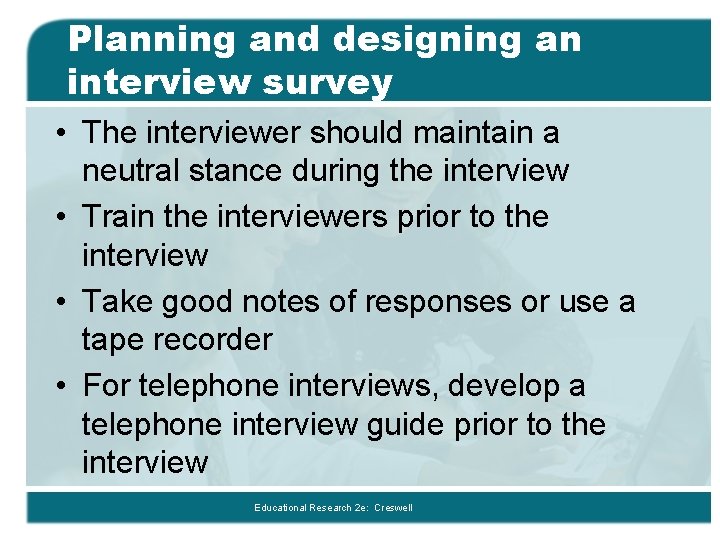 Planning and designing an interview survey

• The interviewer should maintain a neutral stance during the interview
• Train the interviewers prior to the interview
• Take good notes of responses or use a tape recorder
• For telephone interviews, develop a telephone interview guide prior to the interview

Educational Research 2e: Creswell